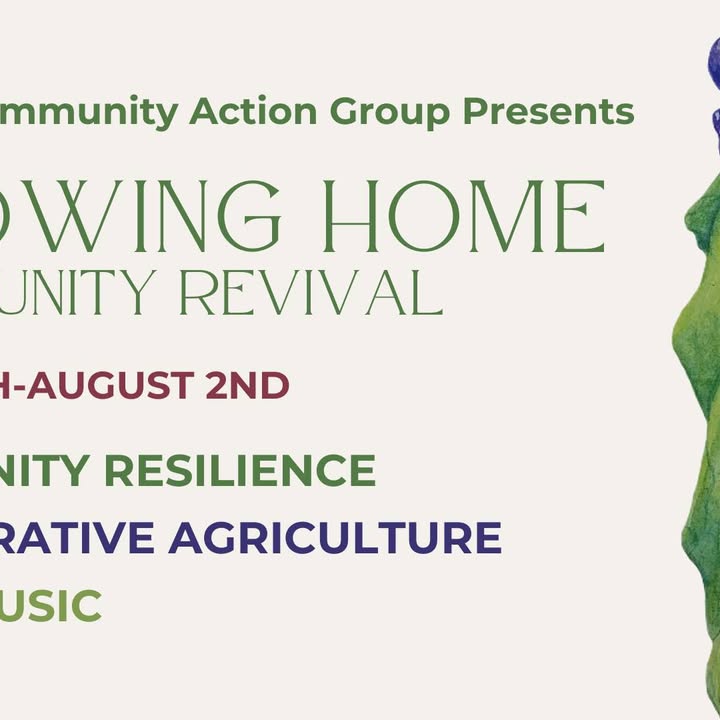 mmunity Action Group Presents

OWING HOME
UNITY REVIVAL

H-AUGUST 2ND

NITY RESILIENCE
RATIVE AGRICULTURE
USIC